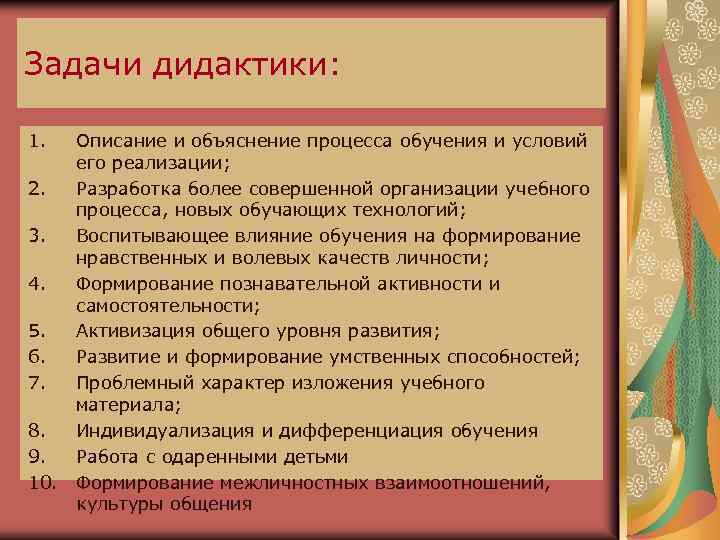 Задачи дидактики:

1. Описание и объяснение процесса обучения и условий его реализации;
2. Разработка более совершенной организации учебного процесса, новых обучающих технологий;
3. Воспитывающее влияние обучения на формирование нравственных и волевых качеств личности;
4. Формирование познавательной активности и самостоятельности;
5. Активизация общего уровня развития;
6. Развитие и формирование умственных способностей;
7. Проблемный характер изложения учебного материала;
8. Индивидуализация и дифференциация обучения
9. Работа с одаренными детьми
10. Формирование межличностных взаимоотношений, культуры общения